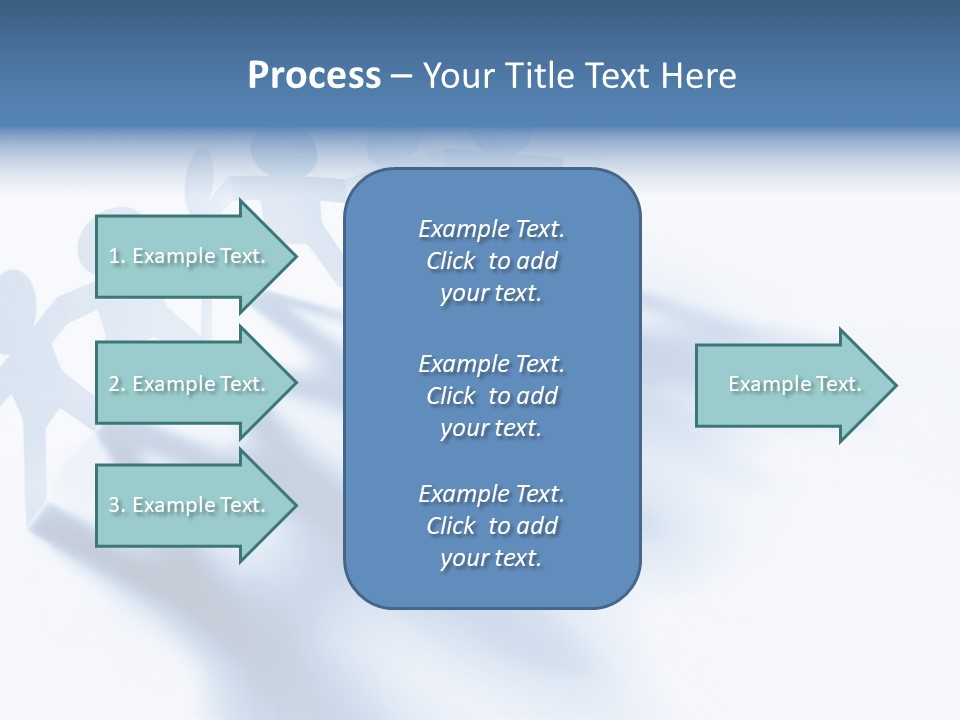 Process – Your Title Text Here

1. Example Text.

2. Example Text.

3. Example Text.

Example Text. Click to add your text.

Example Text. Click to add your text.

Example Text. Click to add your text.

Example Text.